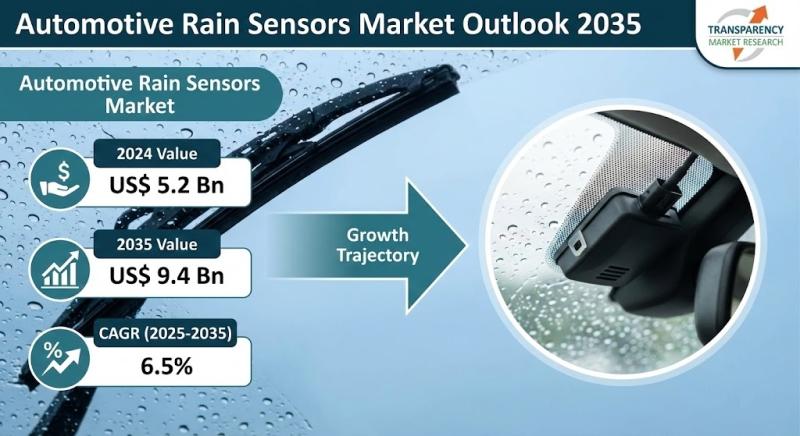 Automotive Rain Sensors Market Outlook 2035

TRANSPARENCY
MARKET RESEARCH

Automotive Rain Sensors Market

2024 Value
US$ 5.2 Bn

2035 Value
US$ 9.4 Bn

CAGR (2025-2035)
6.5%

Growth Trajectory